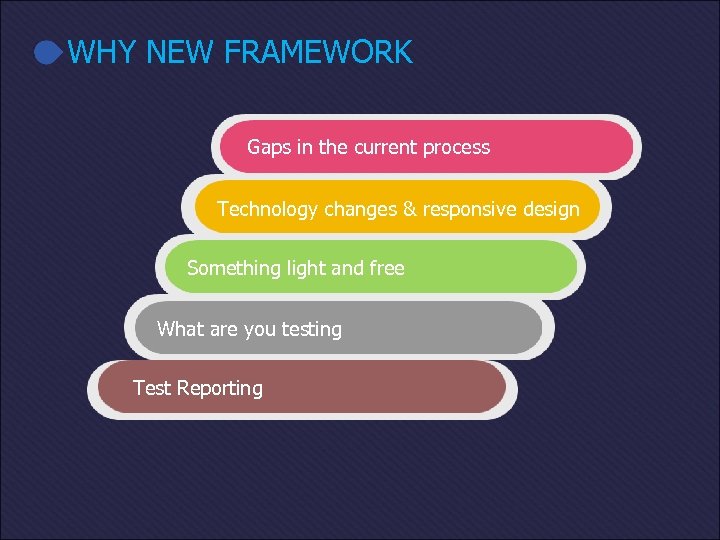 WHY NEW FRAMEWORK

Gaps in the current process

Technology changes & responsive design

Something light and free

What are you testing

Test Reporting